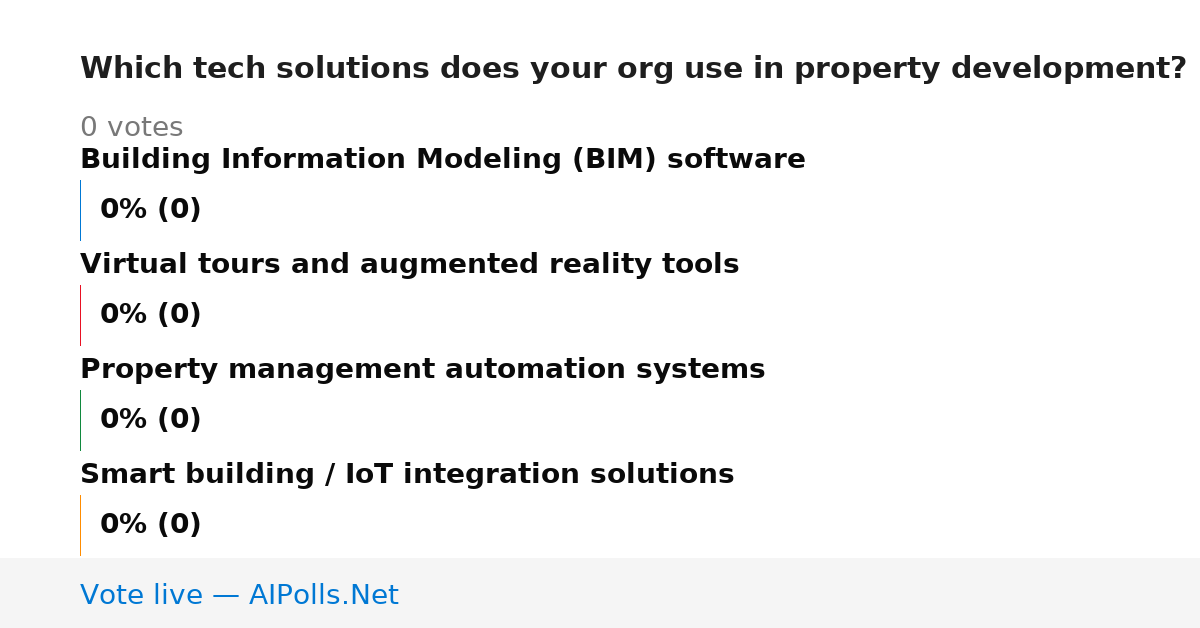 Which tech solutions does your org use in property development?

0 votes

Building Information Modeling (BIM) software

0% (0)

Virtual tours and augmented reality tools

0% (0)

Property management automation systems

0% (0)

Smart building / IoT integration solutions

0% (0)

Vote live — AIPolls.Net